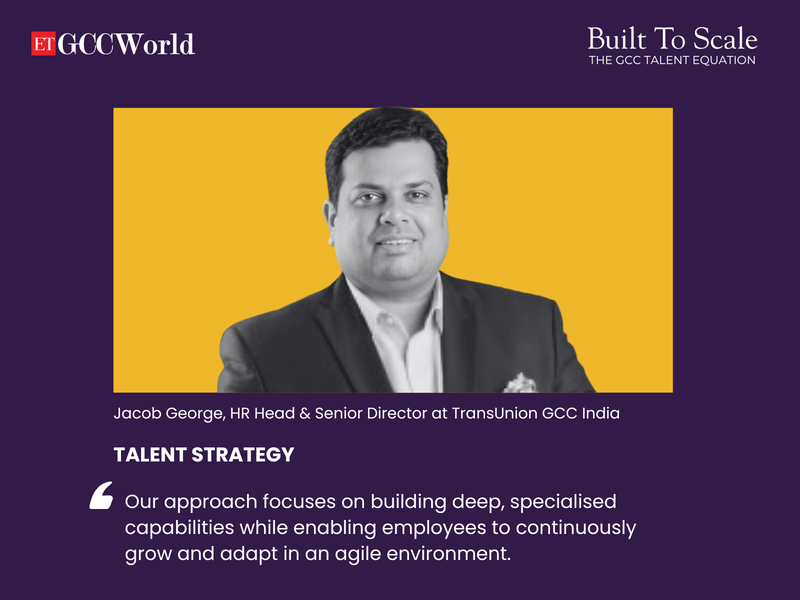 ET GCCWorld

Built To Scale
THE GCC TALENT EQUATION

Jacob George, HR Head & Senior Director at TransUnion GCC India

TALENT STRATEGY

“ Our approach focuses on building deep, specialised capabilities while enabling employees to continuously grow and adapt in an agile environment.